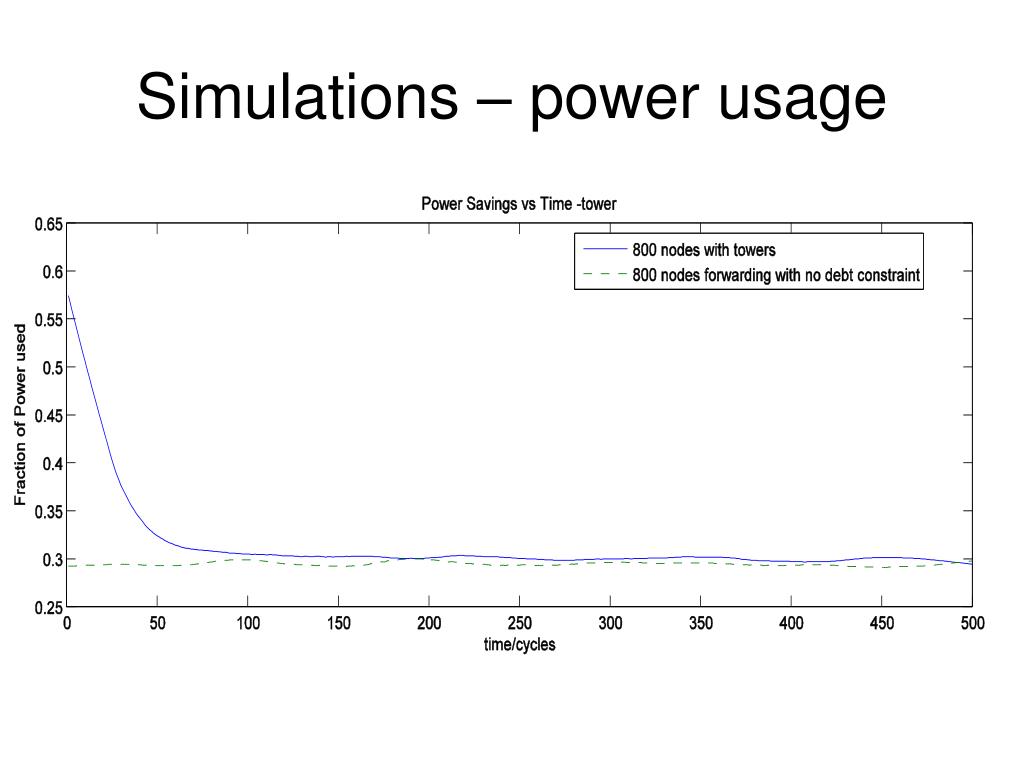 Simulations – power usage

Power Savings vs Time -tower

800 nodes with towers
800 nodes forwarding with no debt constraint

Fraction of Power used

0.65
0.6
0.55
0.5
0.45
0.4
0.35
0.3
0.25

0
50
100
150
200
250
300
350
400
450
500

time/cycles